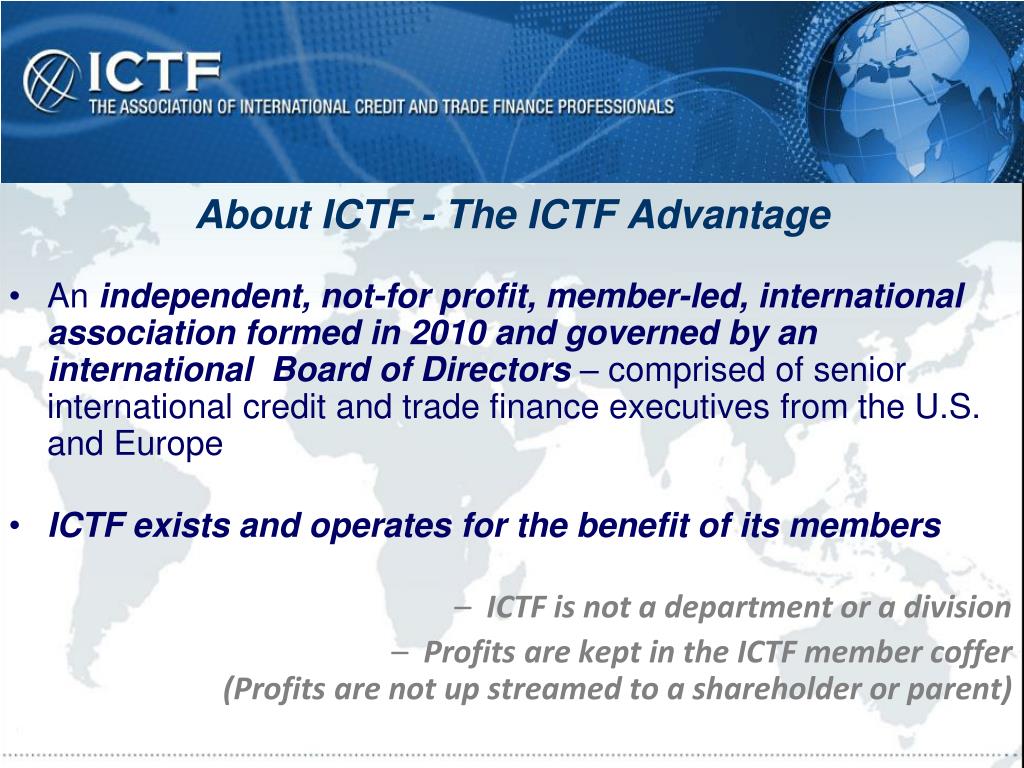 ICTF
THE ASSOCIATION OF INTERNATIONAL CREDIT AND TRADE FINANCE PROFESSIONALS

About ICTF - The ICTF Advantage

• An independent, not-for profit, member-led, international association formed in 2010 and governed by an international Board of Directors – comprised of senior international credit and trade finance executives from the U.S. and Europe

• ICTF exists and operates for the benefit of its members

– ICTF is not a department or a division

– Profits are kept in the ICTF member coffer
(Profits are not up streamed to a shareholder or parent)